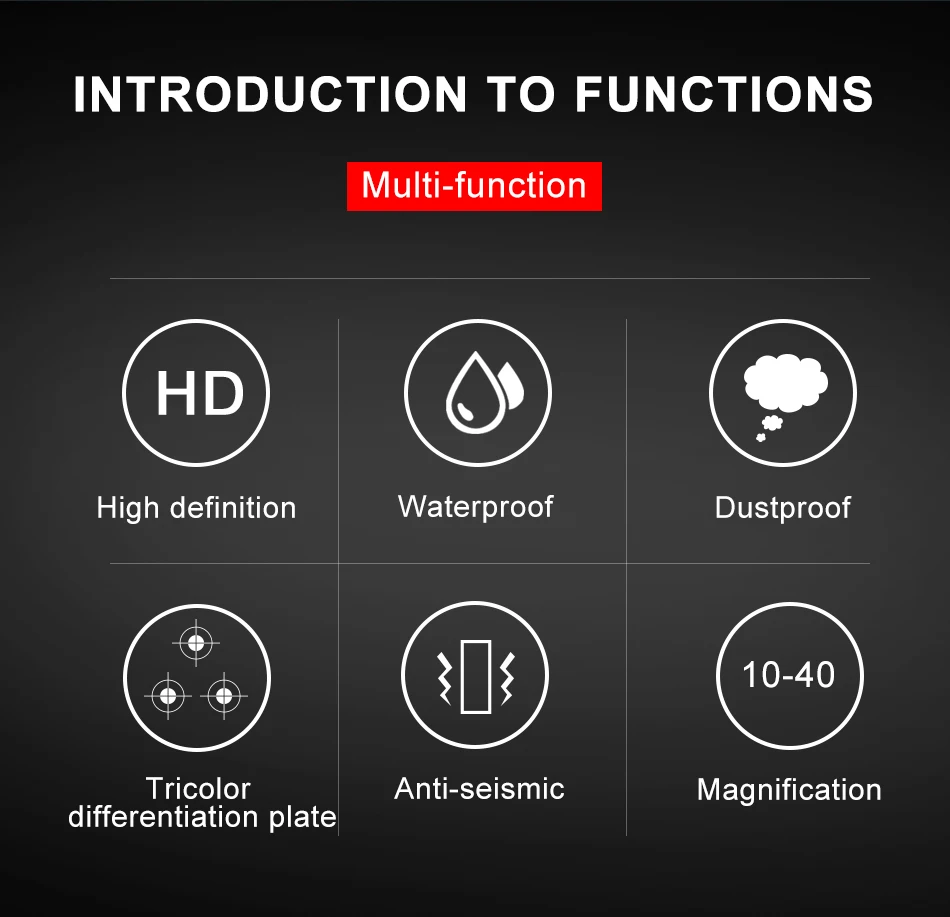 INTRODUCTION TO FUNCTIONS

Multi-function

HD

High definition

Waterproof

Dustproof

Tricolor differentiation plate

Anti-seismic

10-40

Magnification